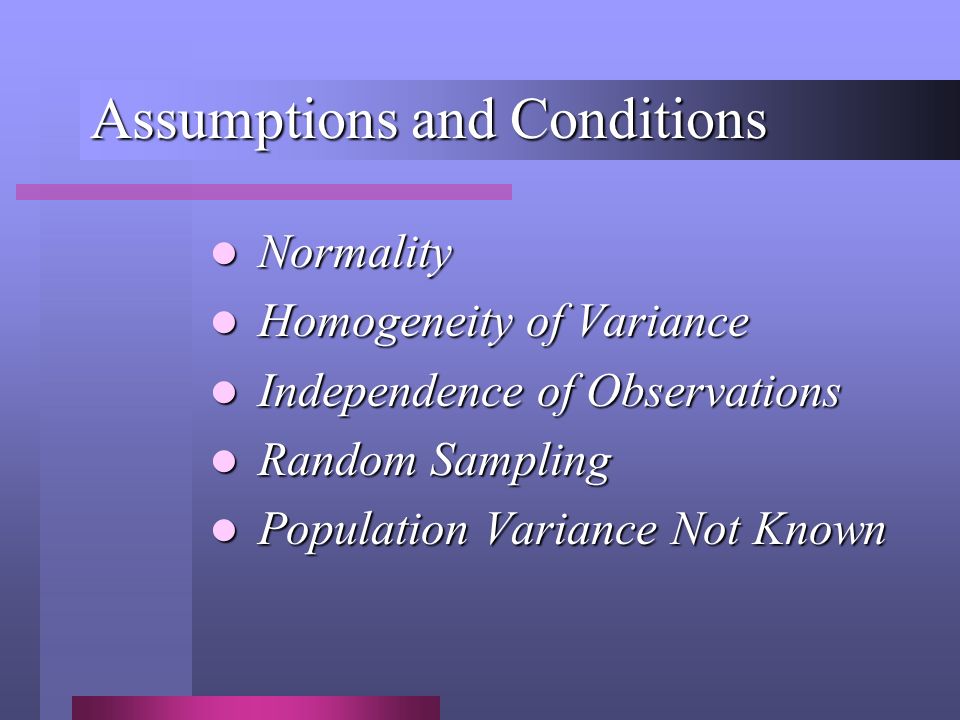 Assumptions and Conditions

- Normality
- Homogeneity of Variance
- Independence of Observations
- Random Sampling
- Population Variance Not Known